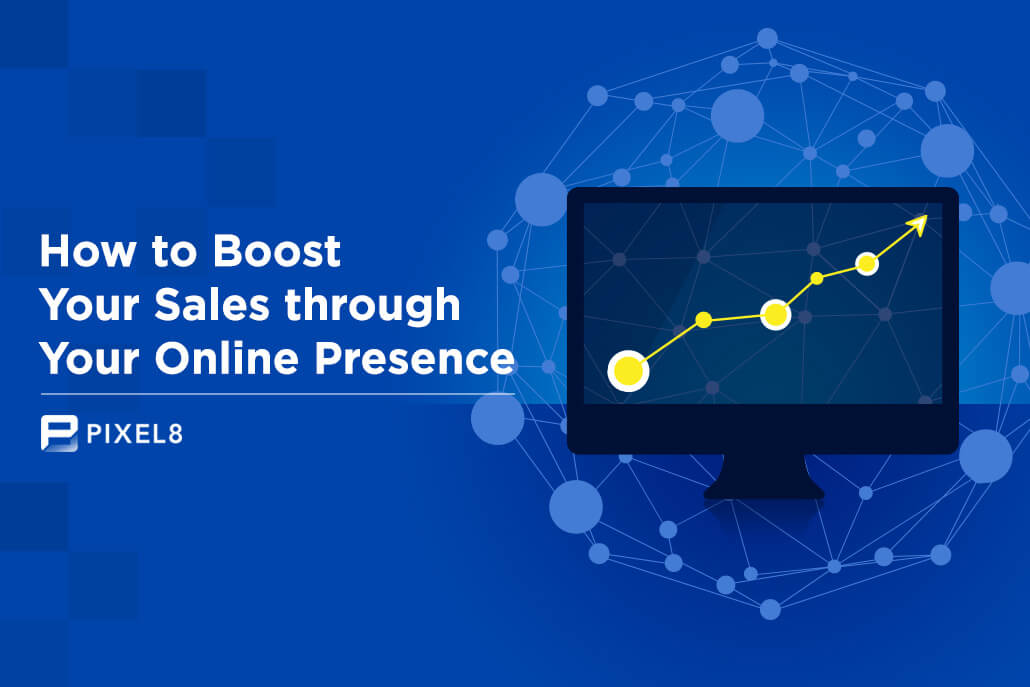 How to Boost
Your Sales through
Your Online Presence

PIXEL8